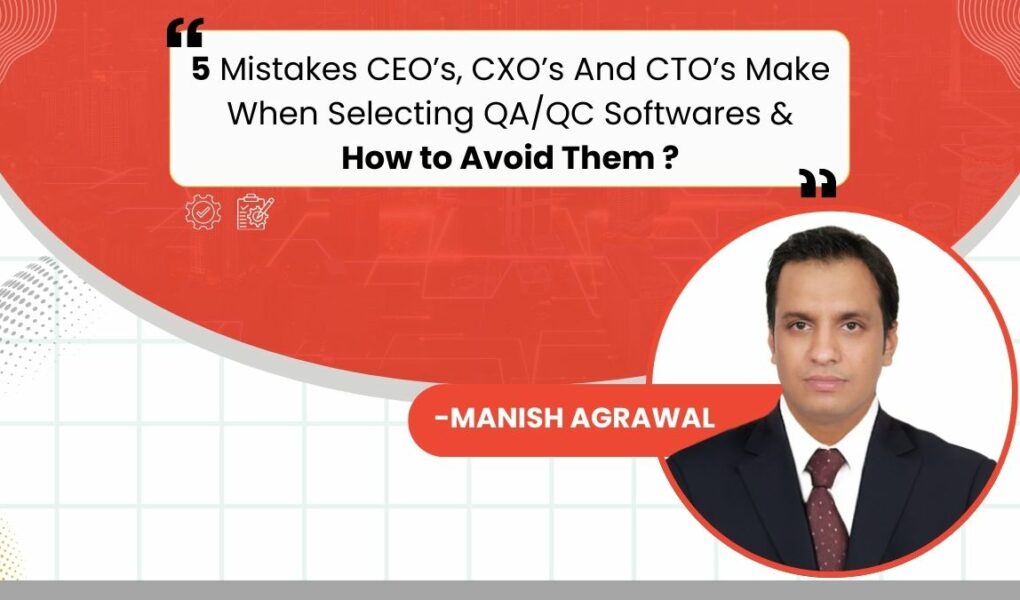 5 Mistakes CEO's, CXO's And CTO's Make When Selecting QA/QC Softwares & How to Avoid Them ?

-MANISH AGRAWAL